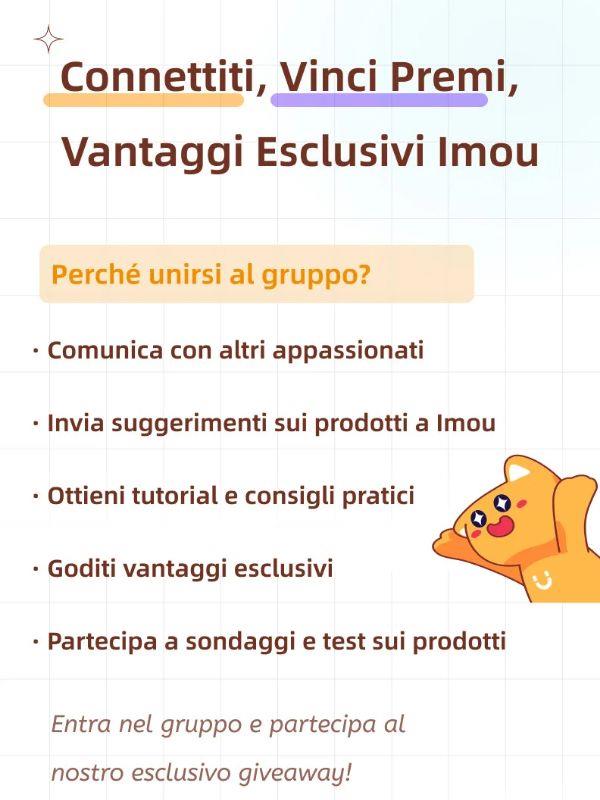 Connettiti, Vinci Premi, Vantaggi Esclusivi Imou

Perché unirsi al gruppo?

· Comunica con altri appassionati

· Invia suggerimenti sui prodotti a Imou

· Ottieni tutorial e consigli pratici

· Goditi vantaggi esclusivi

· Partecipa a sondaggi e test sui prodotti

Entra nel gruppo e partecipa al nostro esclusivo giveaway!